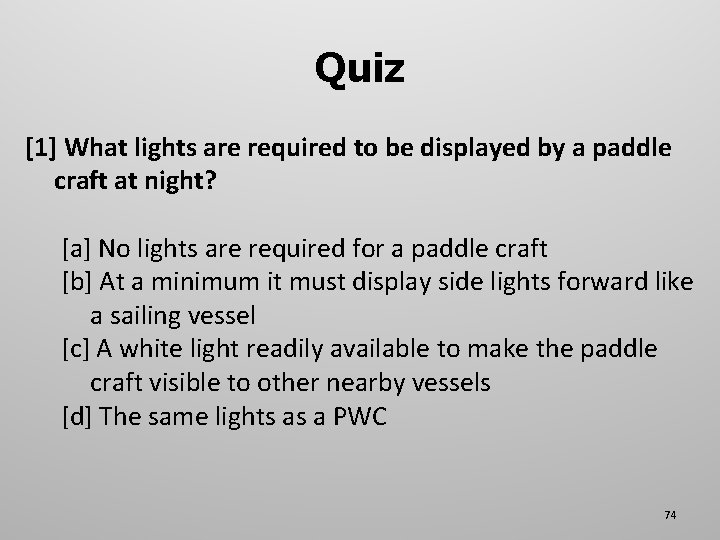 Quiz

[1] What lights are required to be displayed by a paddle craft at night?

[a] No lights are required for a paddle craft
[b] At a minimum it must display side lights forward like a sailing vessel
[c] A white light readily available to make the paddle craft visible to other nearby vessels
[d] The same lights as a PWC

74